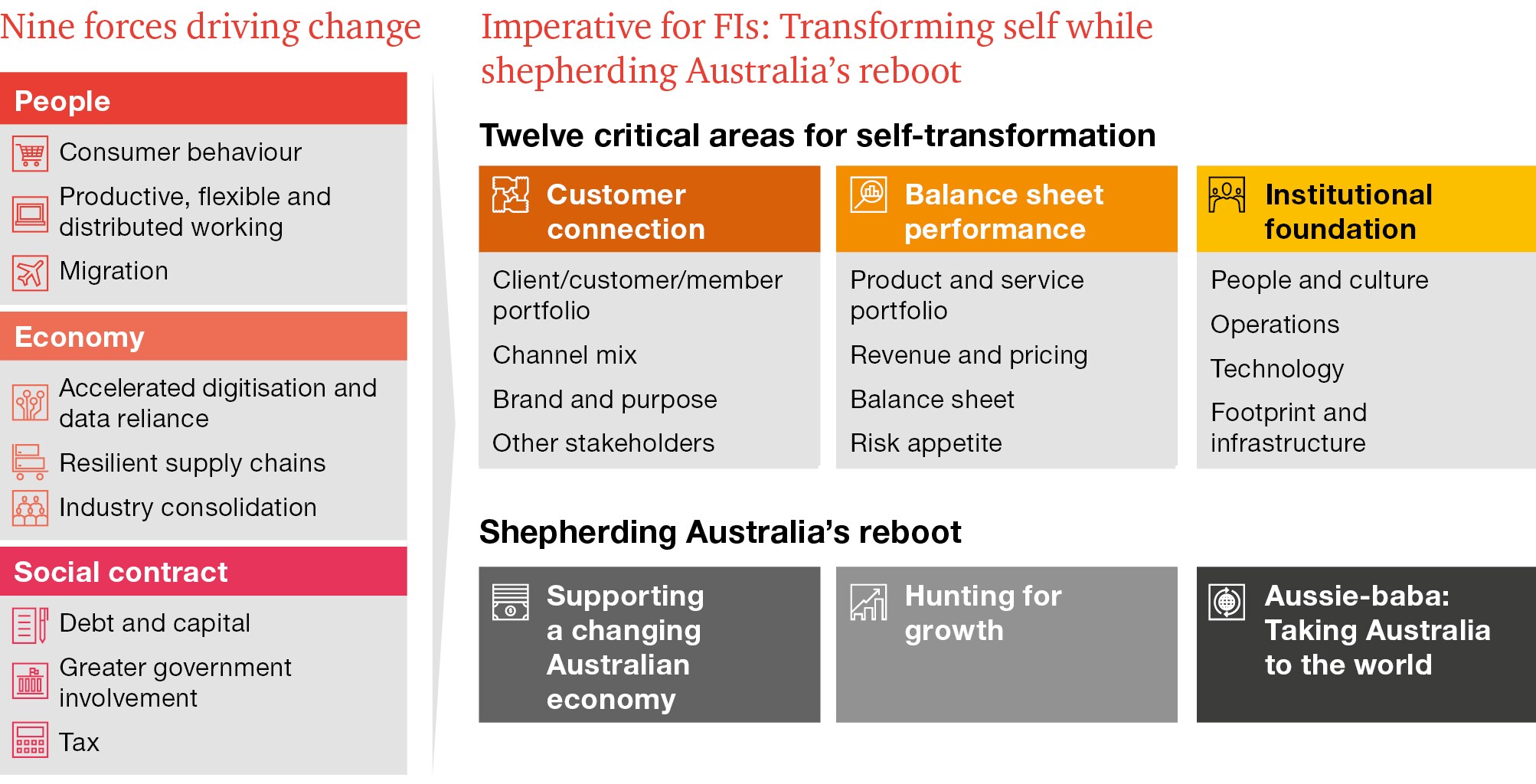 Nine forces driving change

People

Consumer behaviour

Productive, flexible and distributed working

Migration

Economy

Accelerated digitisation and data reliance

Resilient supply chains

Industry consolidation

Social contract

Debt and capital

Greater government involvement

Tax

Imperative for FIs: Transforming self while shepherding Australia's reboot

Twelve critical areas for self-transformation

Customer connection

Client/customer/member portfolio

Channel mix

Brand and purpose

Other stakeholders

Balance sheet performance

Product and service portfolio

Revenue and pricing

Balance sheet

Risk appetite

Institutional foundation

People and culture

Operations

Technology

Footprint and infrastructure

Shepherding Australia's reboot

Supporting a changing Australian economy

Hunting for growth

Aussie-baba: Taking Australia to the world